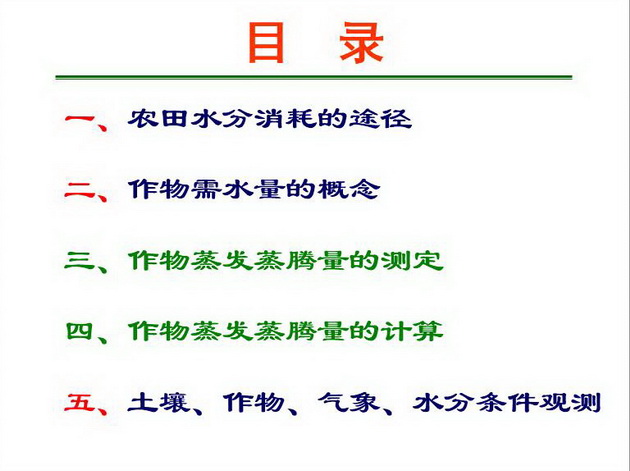 目 录

一、农田水分消耗的途径

二、作物需水量的概念

三、作物蒸发蒸腾量的测定

四、作物蒸发蒸腾量的计算

五、土壤、作物、气象、水分条件观测